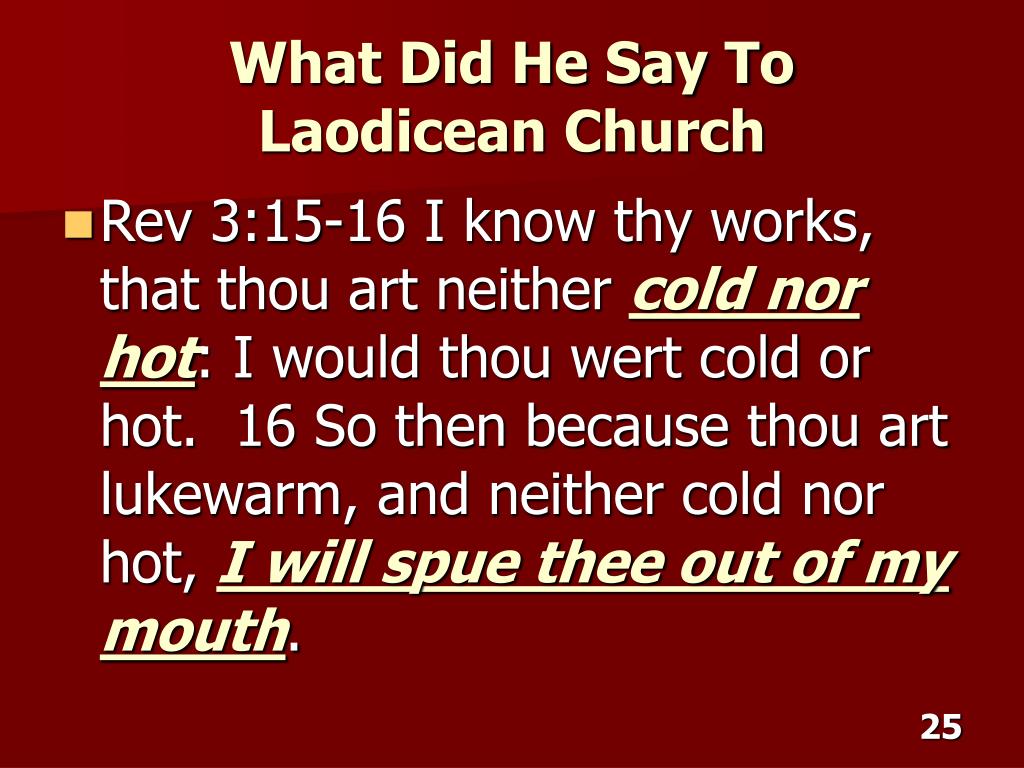 What Did He Say To
Laodicean Church

Rev 3:15-16 I know thy works, that thou art neither cold nor hot: I would thou wert cold or hot. 16 So then because thou art lukewarm, and neither cold nor hot, I will spue thee out of my mouth.

25